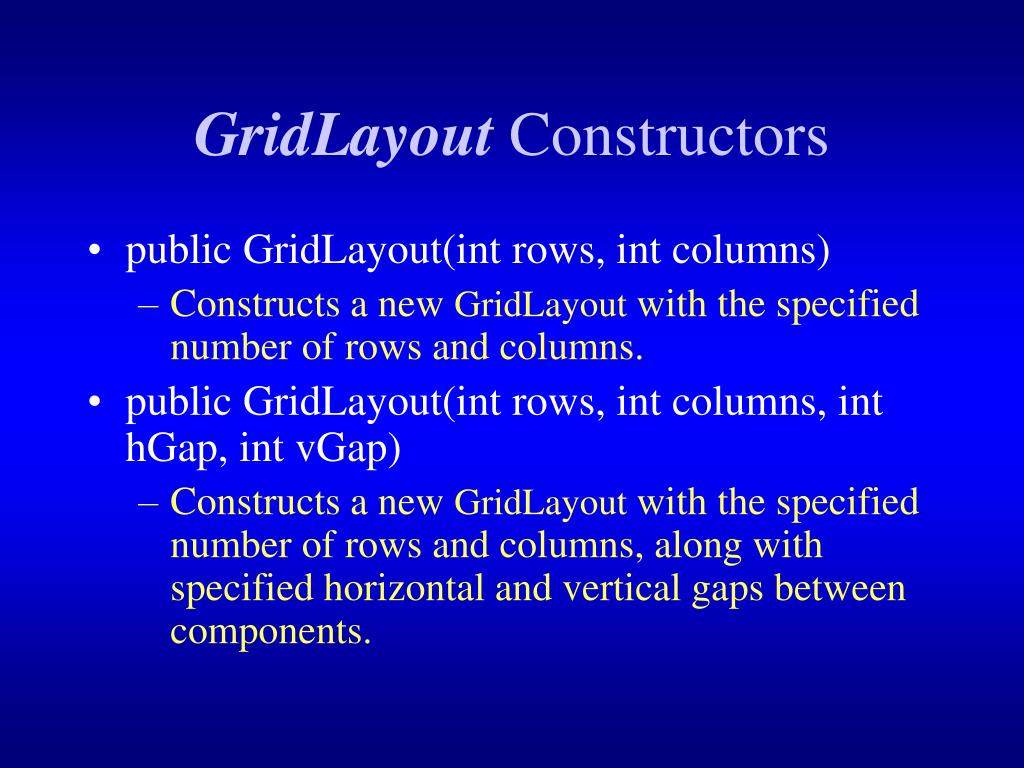 GridLayout Constructors

• public GridLayout(int rows, int columns)
– Constructs a new GridLayout with the specified number of rows and columns.
• public GridLayout(int rows, int columns, int hGap, int vGap)
– Constructs a new GridLayout with the specified number of rows and columns, along with specified horizontal and vertical gaps between components.